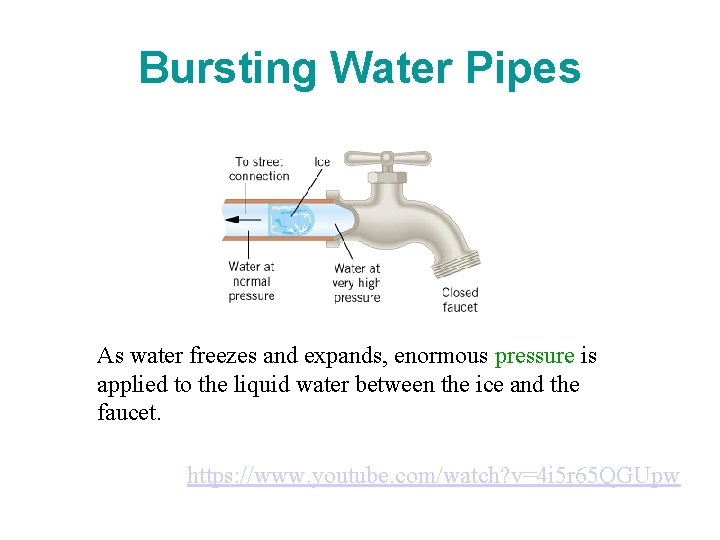 Bursting Water Pipes

To street connection

Ice

Water at normal pressure

Water at very high pressure

Closed faucet

As water freezes and expands, enormous pressure is applied to the liquid water between the ice and the faucet.

https://www.youtube.com/watch?v=4i5r65QGUpw